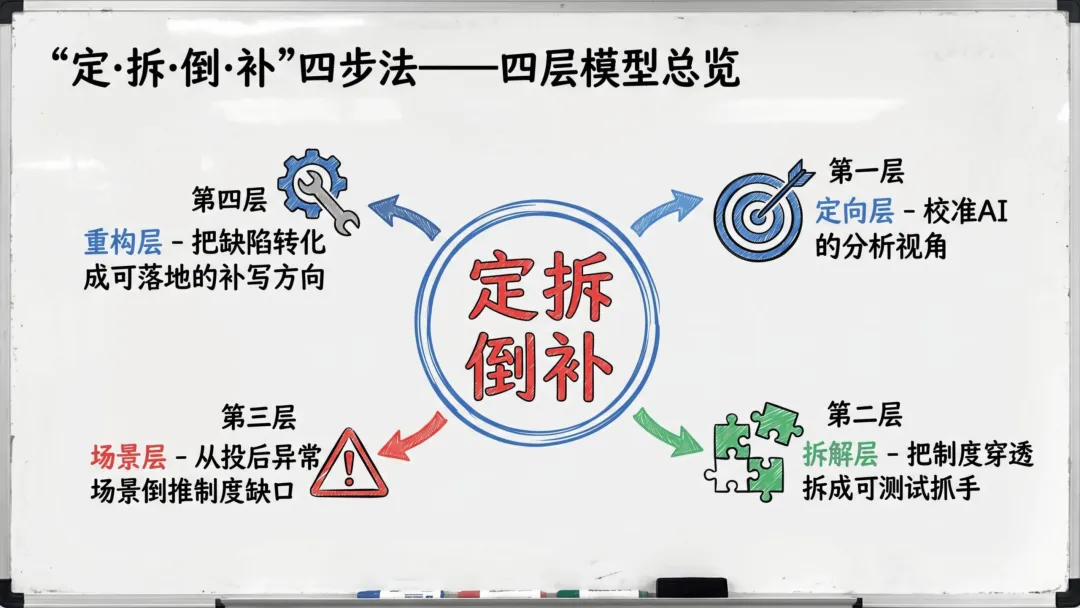 “定·拆·倒·补”四步法——四层模型总览

第四层
重构层 - 把缺陷转化成可落地的补写方向

第一层
定向层 - 校准AI的分析视角

定拆倒补

第三层
场景层 - 从投后异常场景倒推制度缺口

第二层
拆解层 - 把制度穿透拆成可测试抓手